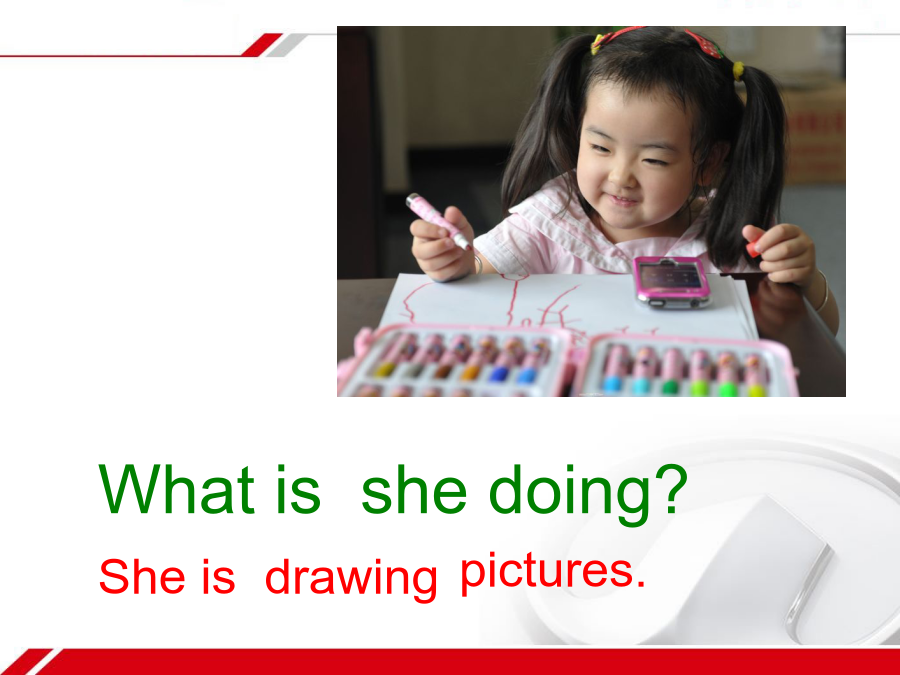 What is she doing?

She is drawing pictures.